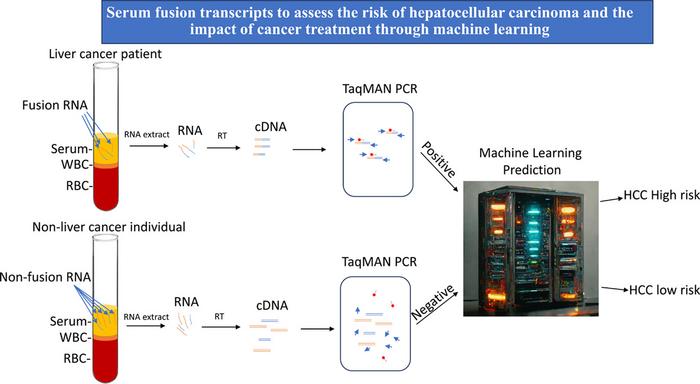 Serum fusion transcripts to assess the risk of hepatocellular carcinoma and the impact of cancer treatment through machine learning

Liver cancer patient

Fusion RNA

Serum-
WBC-
RBC-

RNA extract

RNA

RT

cDNA

TaqMAN PCR

Positive

Machine Learning Prediction

HCC High risk

Non-liver cancer individual

Non-fusion RNA

Serum-
WBC-
RBC-

RNA extract

RNA

RT

cDNA

TaqMAN PCR

Negative

HCC low risk